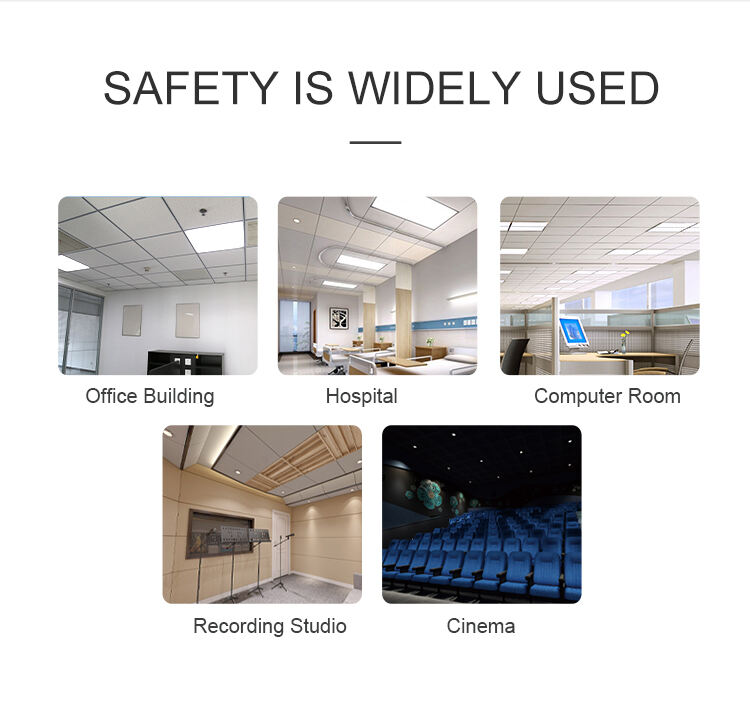 SAFETY IS WIDELY USED

Office Building

Hospital

Computer Room

Recording Studio

Cinema